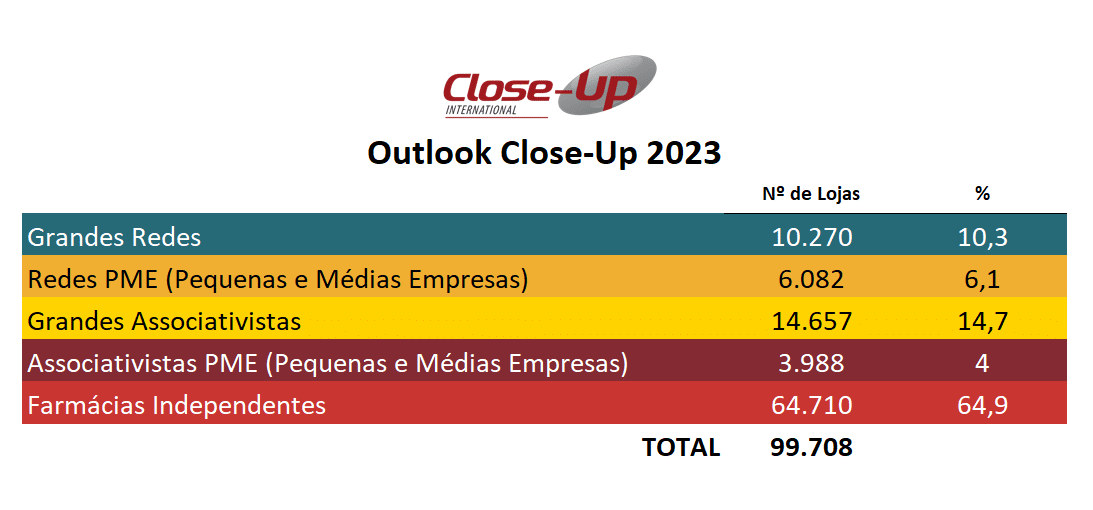 Close-Up
INTERNATIONAL

Outlook Close-Up 2023

|  | Nº de Lojas | % |
|---|---|---|
| Grandes Redes | 10.270 | 10,3 |
| Redes PME (Pequenas e Médias Empresas) | 6.082 | 6,1 |
| Grandes Associativistas | 14.657 | 14,7 |
| Associativistas PME (Pequenas e Médias Empresas) | 3.988 | 4 |
| Farmácias Independentes | 64.710 | 64,9 |
| TOTAL | 99.708 |  |